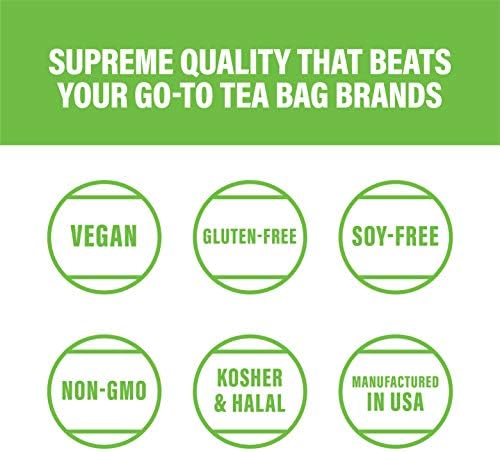 SUPREME QUALITY THAT BEATS YOUR GO-TO TEA BAG BRANDS

VEGAN

GLUTEN-FREE

SOY-FREE

NON-GMO

KOSHER & HALAL

MANUFACTURED IN USA